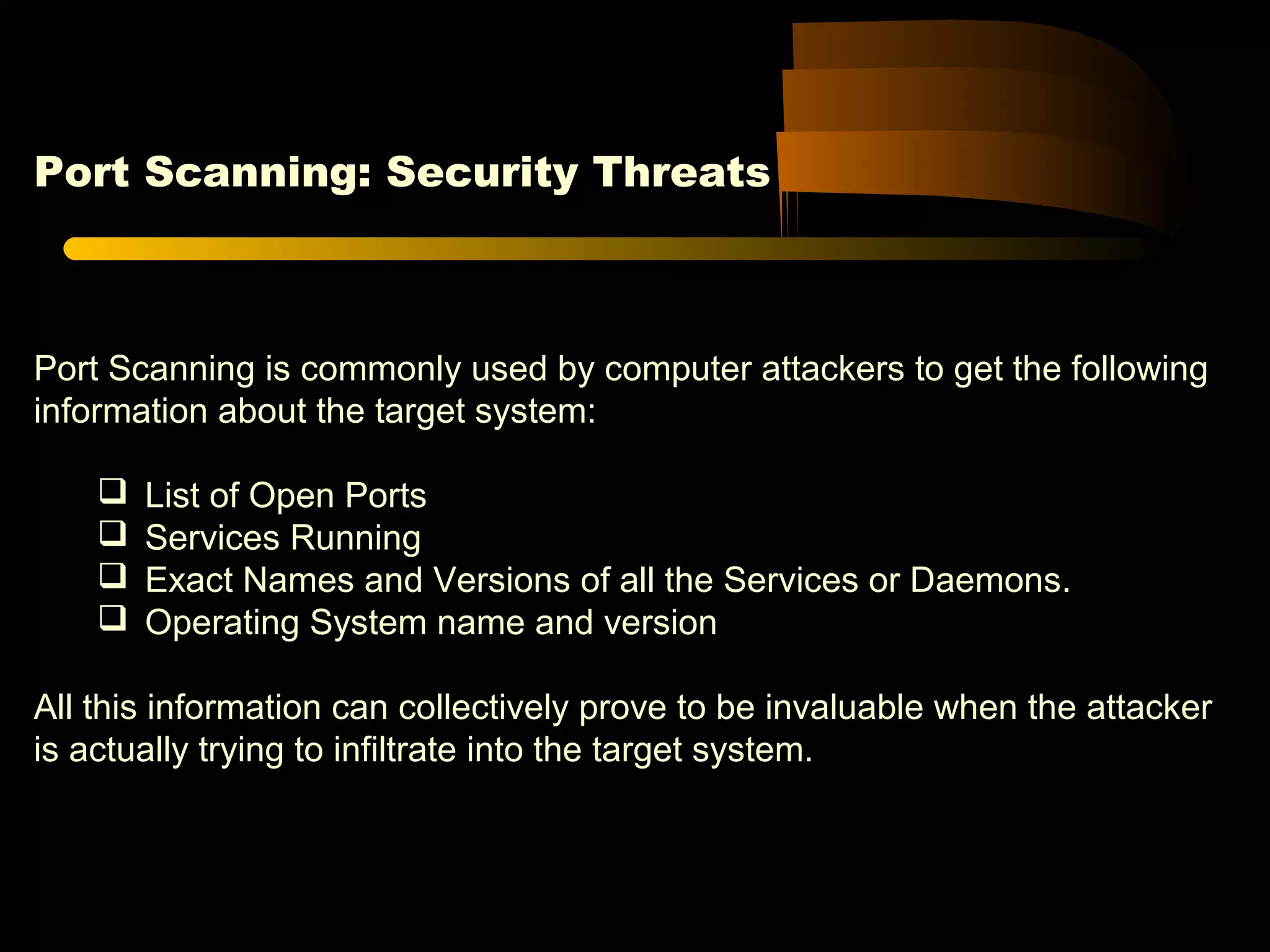 Port Scanning: Security Threats

Port Scanning is commonly used by computer attackers to get the following information about the target system:

❑ List of Open Ports
❑ Services Running
❑ Exact Names and Versions of all the Services or Daemons.
❑ Operating System name and version

All this information can collectively prove to be invaluable when the attacker is actually trying to infiltrate into the target system.